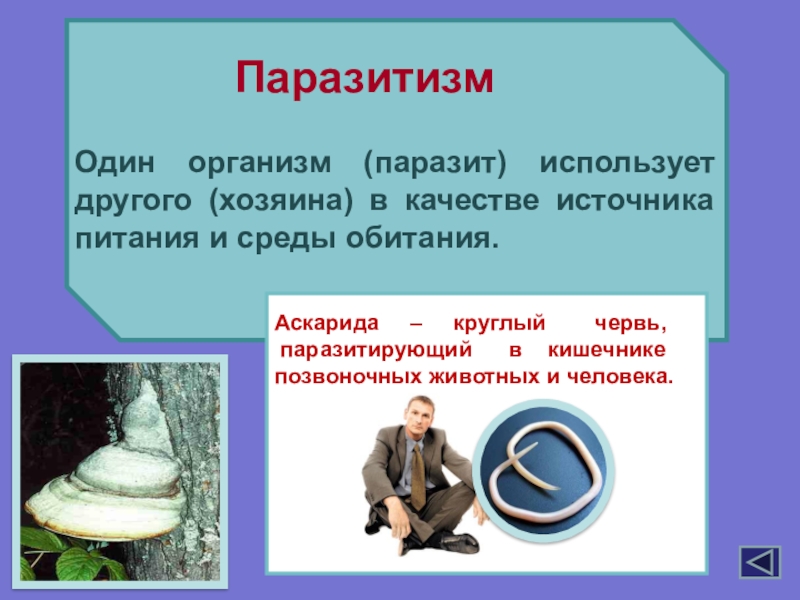 Паразитизм

Один организм (паразит) использует другого (хозяина) в качестве источника питания и среды обитания.

Аскарида – круглый червь, паразитирующий в кишечнике позвоночных животных и человека.